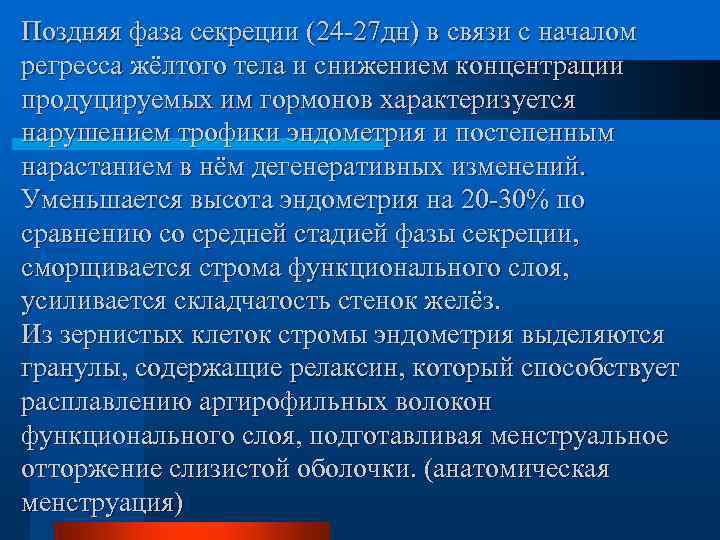 Поздняя фаза секреции (24-27дн) в связи с началом регресса жёлтого тела и снижением концентрации продуцируемых им гормонов характеризуется нарушением трофики эндометрия и постепенным нарастанием в нём дегенеративных изменений. Уменьшается высота эндометрия на 20-30% по сравнению со средней стадией фазы секреции, сморщивается строма функционального слоя, усиливается складчатость стенок желёз.
Из зернистых клеток стромы эндометрия выделяются гранулы, содержащие релаксин, который способствует расплавлению аргирофильных волокон функционального слоя, подготавливая менструальное отторжение слизистой оболочки. (анатомическая менструация)